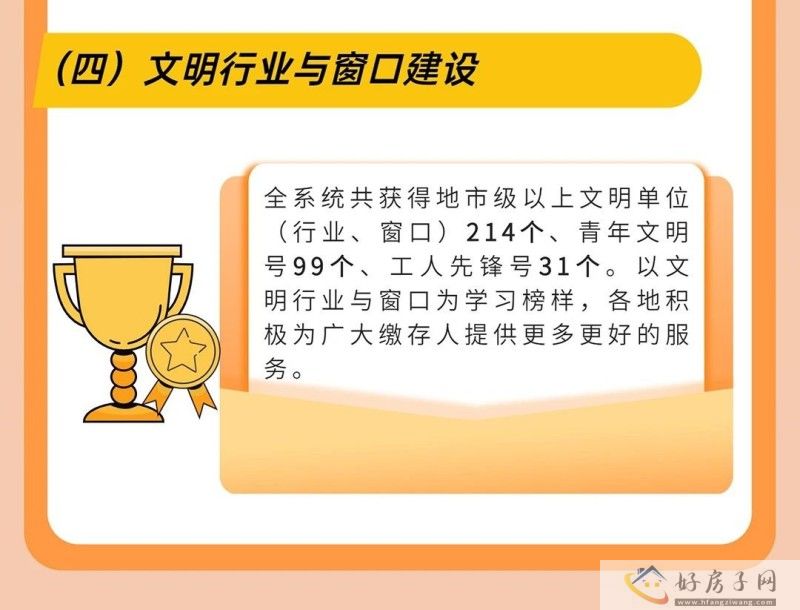 （四）文明行业与窗口建设

全系统共获得地市级以上文明单位（行业、窗口）214个、青年文明号99个、工人先锋号31个。以文明行业与窗口为学习榜样，各地积极为广大缴存人提供更多更好的服务。

好房子网
www.hfangziwang.com